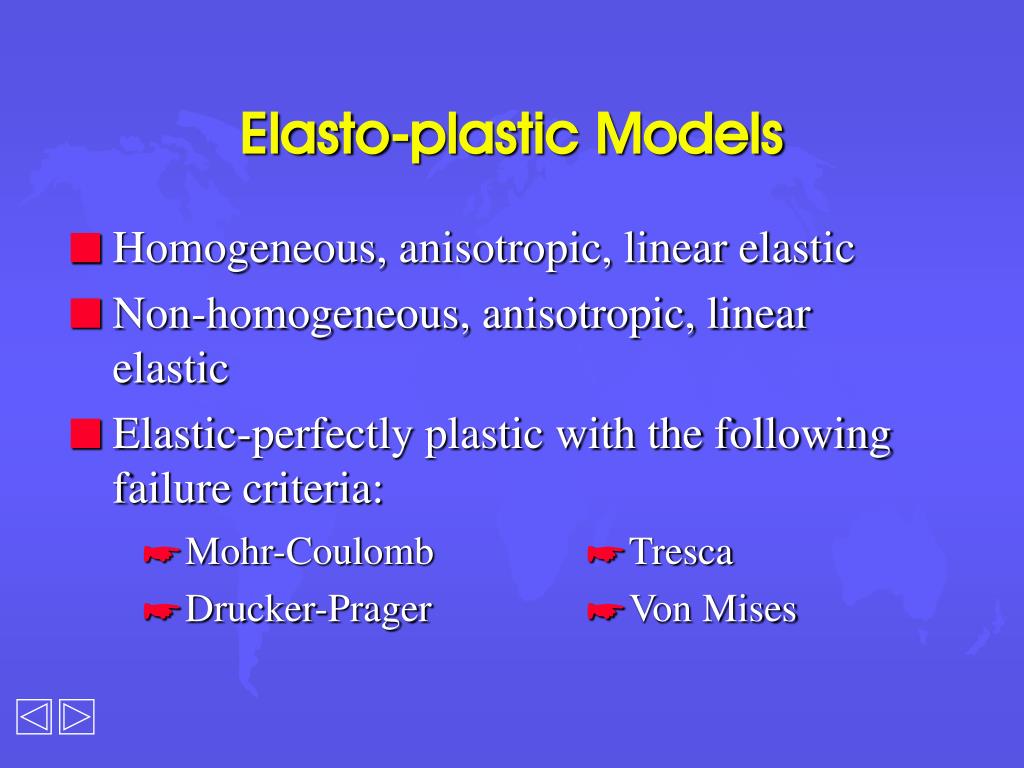 Elasto-plastic Models

Homogeneous, anisotropic, linear elastic

Non-homogeneous, anisotropic, linear elastic

Elastic-perfectly plastic with the following failure criteria:

Mohr-Coulomb

Drucker-Prager

Tresca

Von Mises